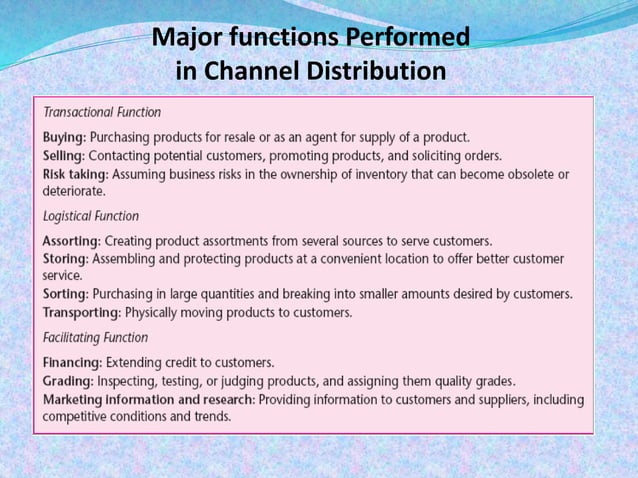 Major functions Performed in Channel Distribution

Transactional Function

Buying: Purchasing products for resale or as an agent for supply of a product.
Selling: Contacting potential customers, promoting products, and soliciting orders.
Risk taking: Assuming business risks in the ownership of inventory that can become obsolete or deteriorate.

Logistical Function

Assorting: Creating product assortments from several sources to serve customers.
Storing: Assembling and protecting products at a convenient location to offer better customer service.
Sorting: Purchasing in large quantities and breaking into smaller amounts desired by customers.
Transporting: Physically moving products to customers.

Facilitating Function

Financing: Extending credit to customers.
Grading: Inspecting, testing, or judging products, and assigning them quality grades.
Marketing information and research: Providing information to customers and suppliers, including competitive conditions and trends.